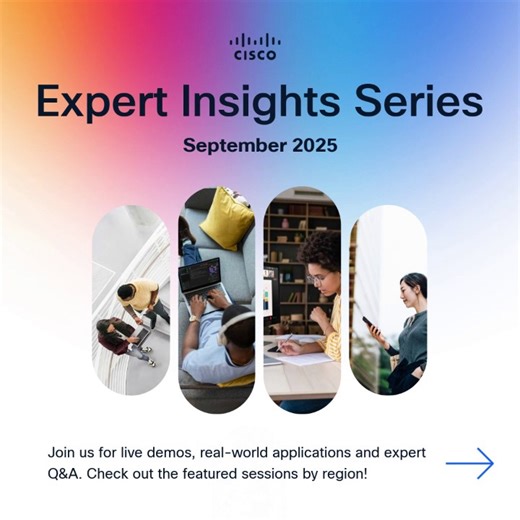 CISCO

Expert Insights Series

September 2025

Join us for live demos, real-world applications and expert Q&A. Check out the featured sessions by region!